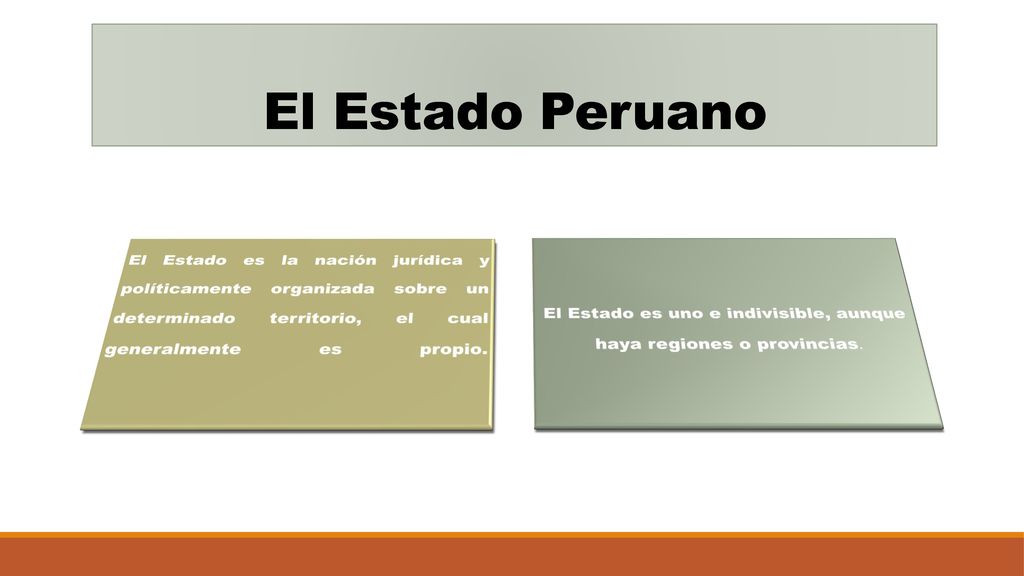 El Estado Peruano

El Estado es la nación jurídica y políticamente organizada sobre un determinado territorio, el cual generalmente es propio.

El Estado es uno e indivisible, aunque haya regiones o provincias.